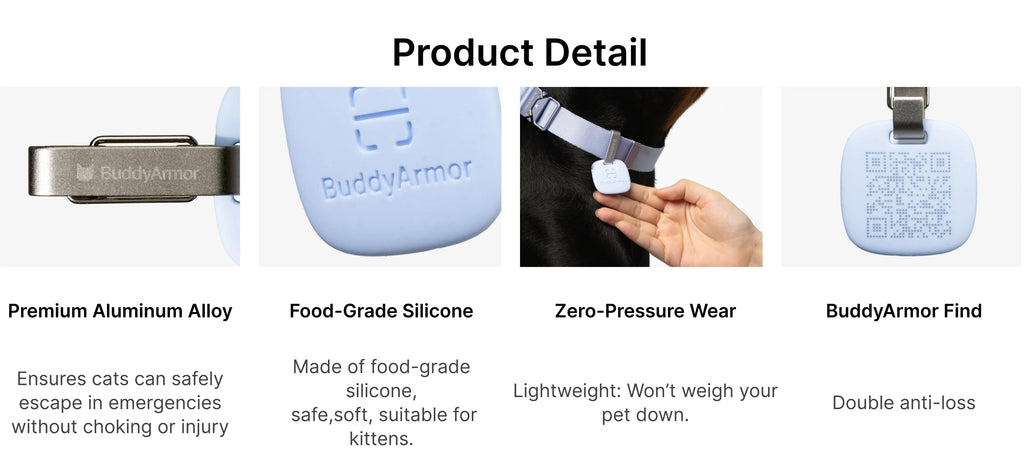 Product Detail

BuddyArmor

Premium Aluminum Alloy

Ensures cats can safely escape in emergencies without choking or injury

BuddyArmor

Food-Grade Silicone

Made of food-grade silicone, safe,soft, suitable for kittens.

Zero-Pressure Wear

Lightweight: Won't weigh your pet down.

BuddyArmor Find

Double anti-loss